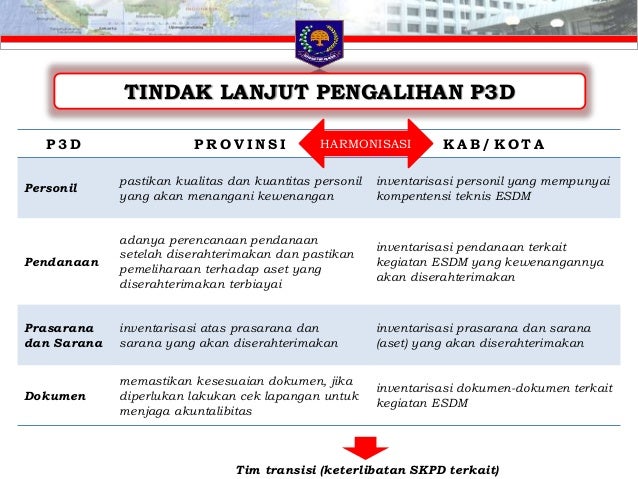 TINDAK LANJUT PENGALIHAN P3D

HARMONISASI

| P3D | PROVINSI | KAB/KOTA |
|---|---|---|
| Personil | pastikan kualitas dan kuantitas personil yang akan menangani kewenangan | inventarisasi personil yang mempunyai kompentensi teknis ESDM |
| Pendanaan | adanya perencanaan pendanaan setelah diserahterimakan dan pastikan pemeliharaan terhadap aset yang diserahterimakan terbiayai | inventarisasi pendanaan terkait kegiatan ESDM yang kewenangannya akan diserahterimakan |
| Prasarana dan Sarana | inventarisasi atas prasarana dan sarana yang akan diserahterimakan | inventarisasi prasarana dan sarana (aset) yang akan diserahterimakan |
| Dokumen | memastikan kesesuaian dokumen, jika diperlukan lakukan cek lapangan untuk menjaga akuntalibitas | inventarisasi dokumen-dokumen terkait kegiatan ESDM |

Tim transisi (keterlibatan SKPD terkait)